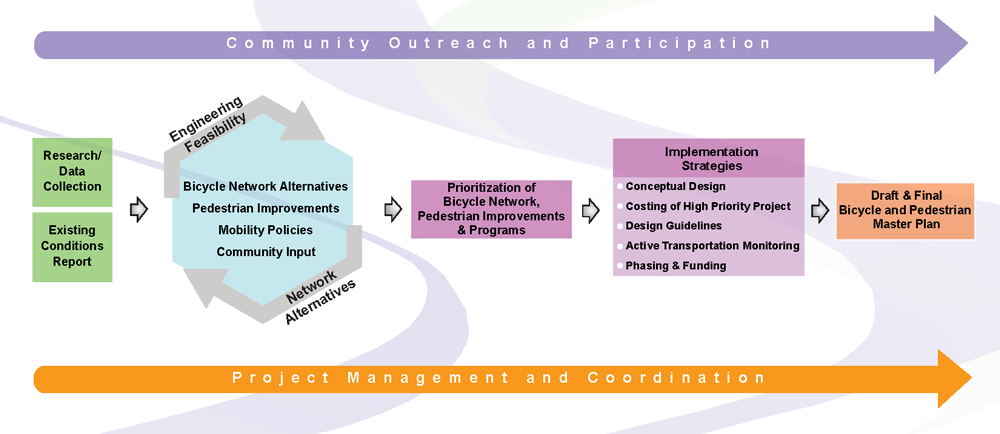 Community Outreach and Participation

Research/ Data Collection

Existing Conditions Report

Engineering Feasibility

Bicycle Network Alternatives
Pedestrian Improvements
Mobility Policies
Community Input

Network Alternatives

Prioritization of Bicycle Network, Pedestrian Improvements & Programs

Implementation Strategies
Conceptual Design
Costing of High Priority Project
Design Guidelines
Active Transportation Monitoring
Phasing & Funding

Draft & Final Bicycle and Pedestrian Master Plan

Project Management and Coordination